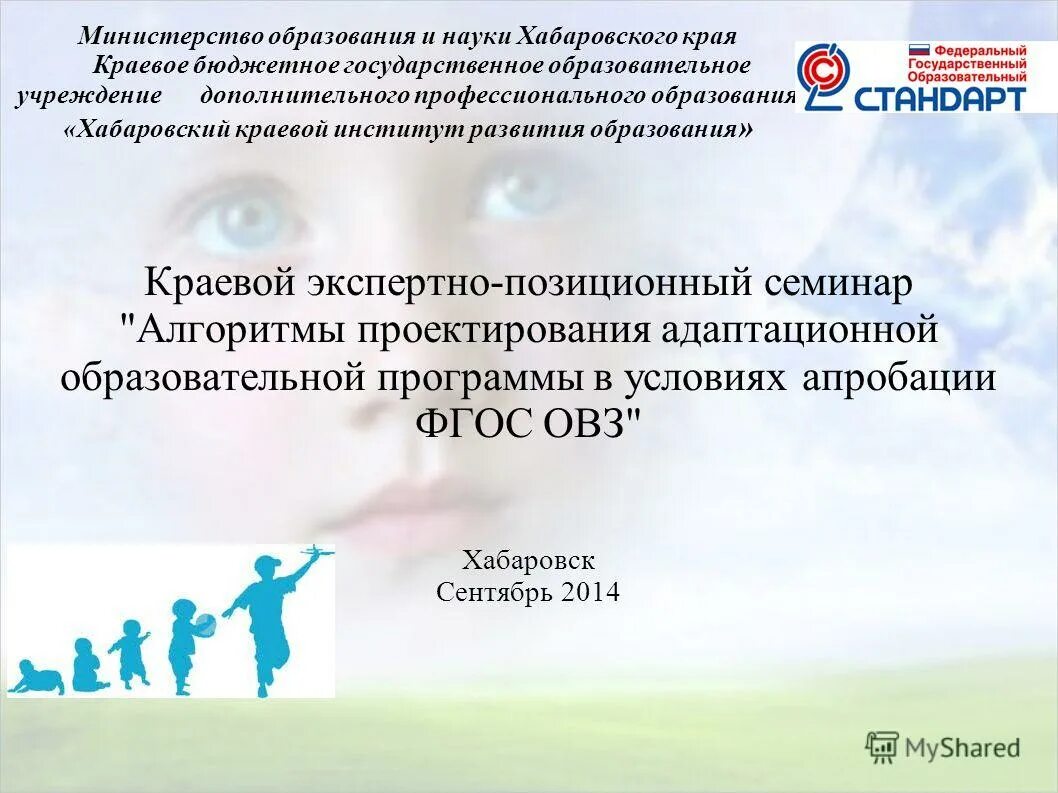 Министерство образования и науки Хабаровского края
Краевое бюджетное государственное образовательное учреждение дополнительного профессионального образования
«Хабаровский краевой институт развития образования»

Федеральный Государственный Образовательный СТАНДАРТ

Краевой экспертно-позиционный семинар "Алгоритмы проектирования адаптационной образовательной программы в условиях апробации ФГОС ОВЗ"

Хабаровск
Сентябрь 2014

MyShared